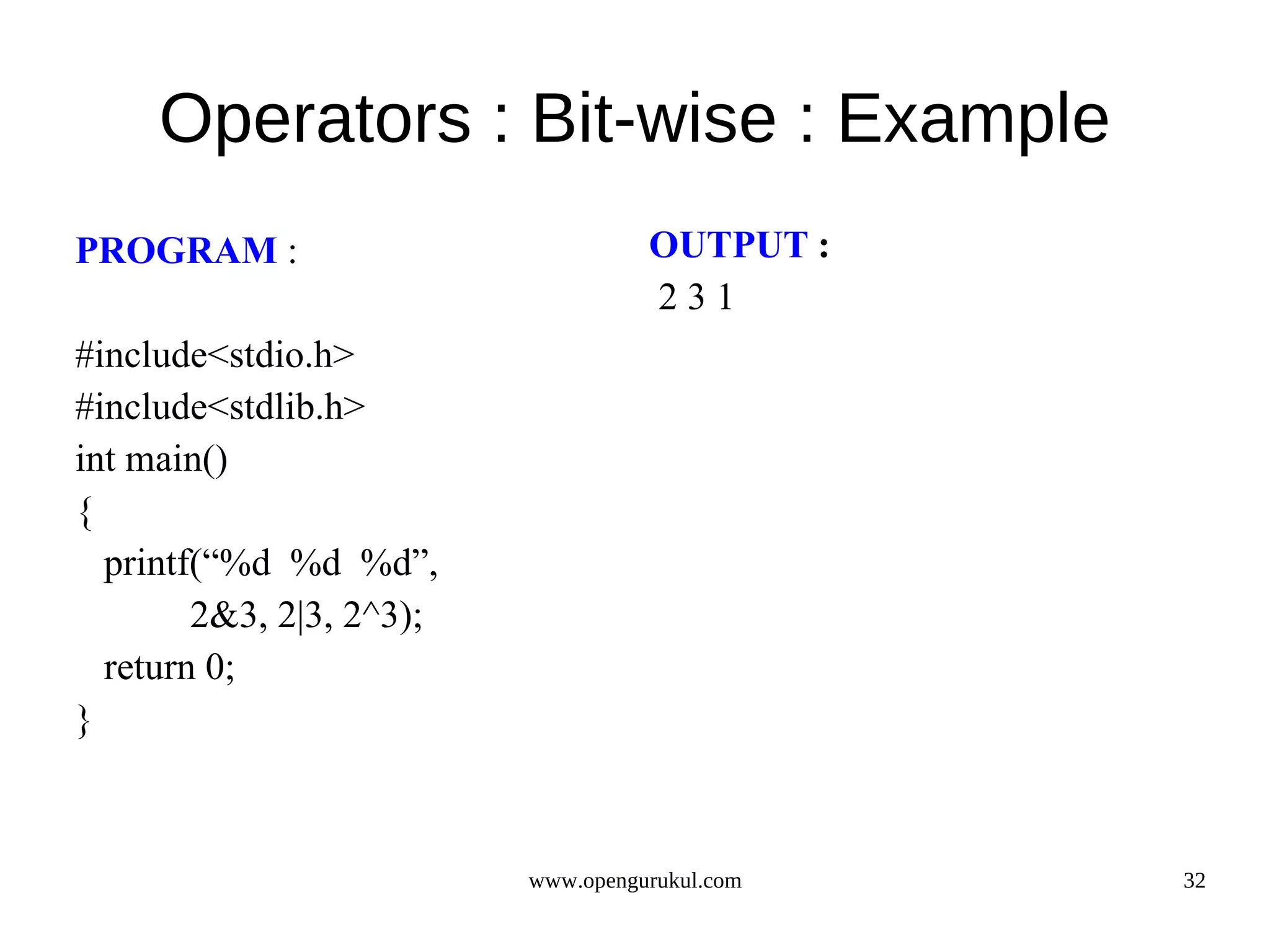 Operators : Bit-wise : Example

PROGRAM :

#include<stdio.h>
#include<stdlib.h>
int main()
{
printf(“%d %d %d”,
2&3, 2|3, 2^3);
return 0;
}

OUTPUT :
2 3 1

www.opengurukul.com

32